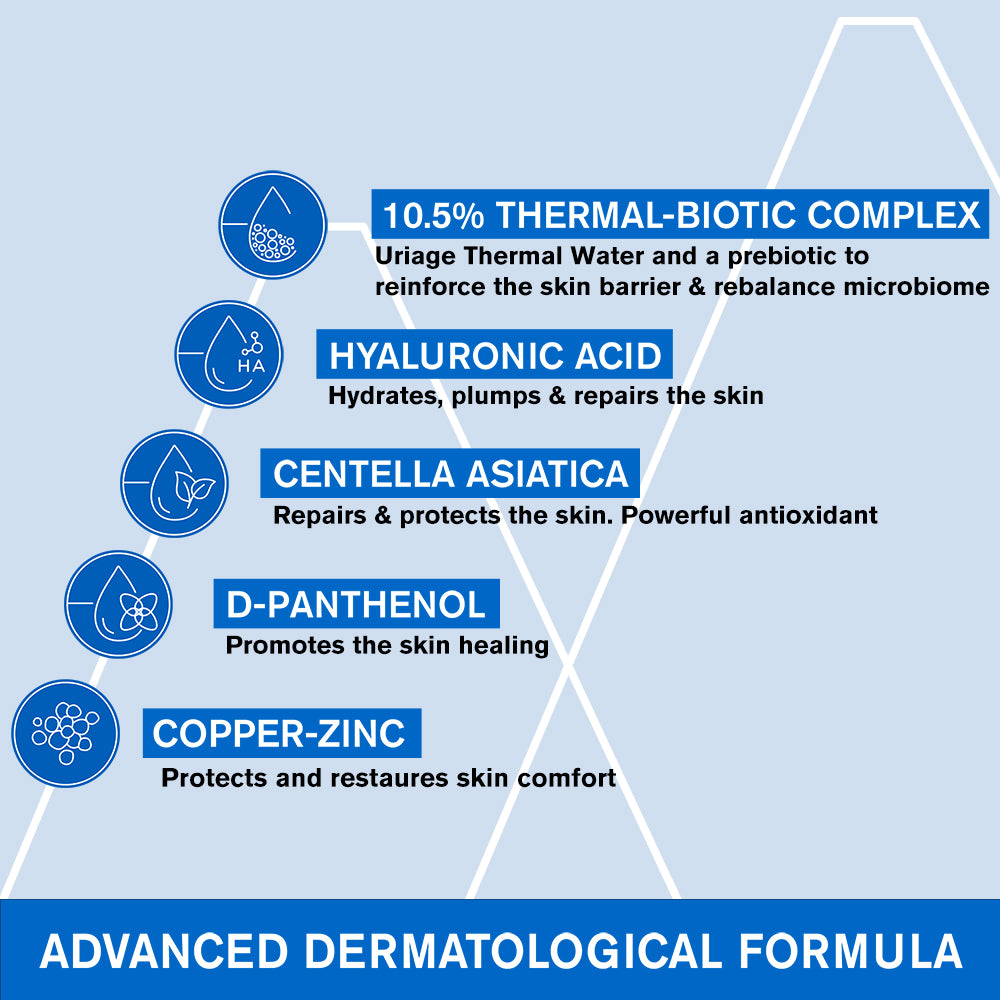 10.5% THERMAL-BIOTIC COMPLEX
Uriage Thermal Water and a prebiotic to reinforce the skin barrier & rebalance microbiome

HA

HYALURONIC ACID
Hydrates, plumps & repairs the skin

CENTELLA ASIATICA
Repairs & protects the skin. Powerful antioxidant

D-PANTHENOL
Promotes the skin healing

COPPER-ZINC
Protects and restaures skin comfort

ADVANCED DERMATOLOGICAL FORMULA